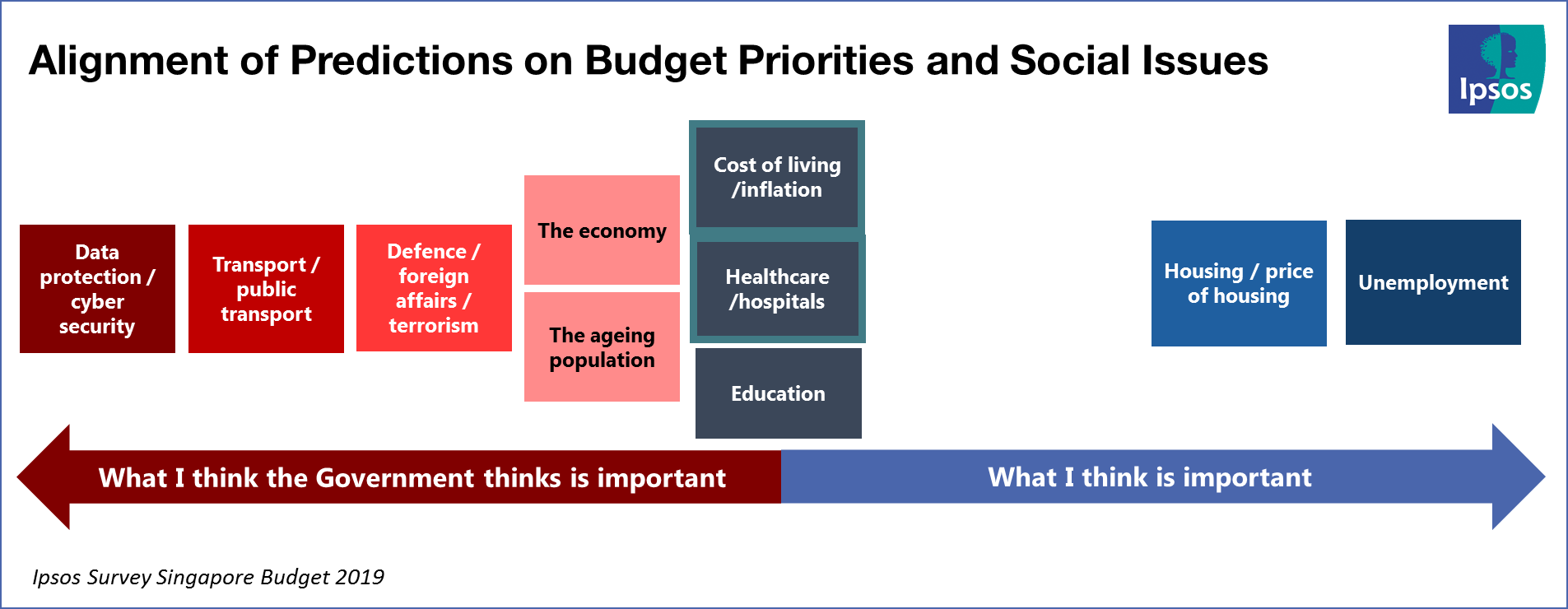 Alignment of Predictions on Budget Priorities and Social Issues

Ipsos

Data protection / cyber security

Transport / public transport

Defence / foreign affairs / terrorism

The economy

The ageing population

Cost of living /inflation

Healthcare /hospitals

Education

Housing / price of housing

Unemployment

What I think the Government thinks is important

What I think is important

Ipsos Survey Singapore Budget 2019